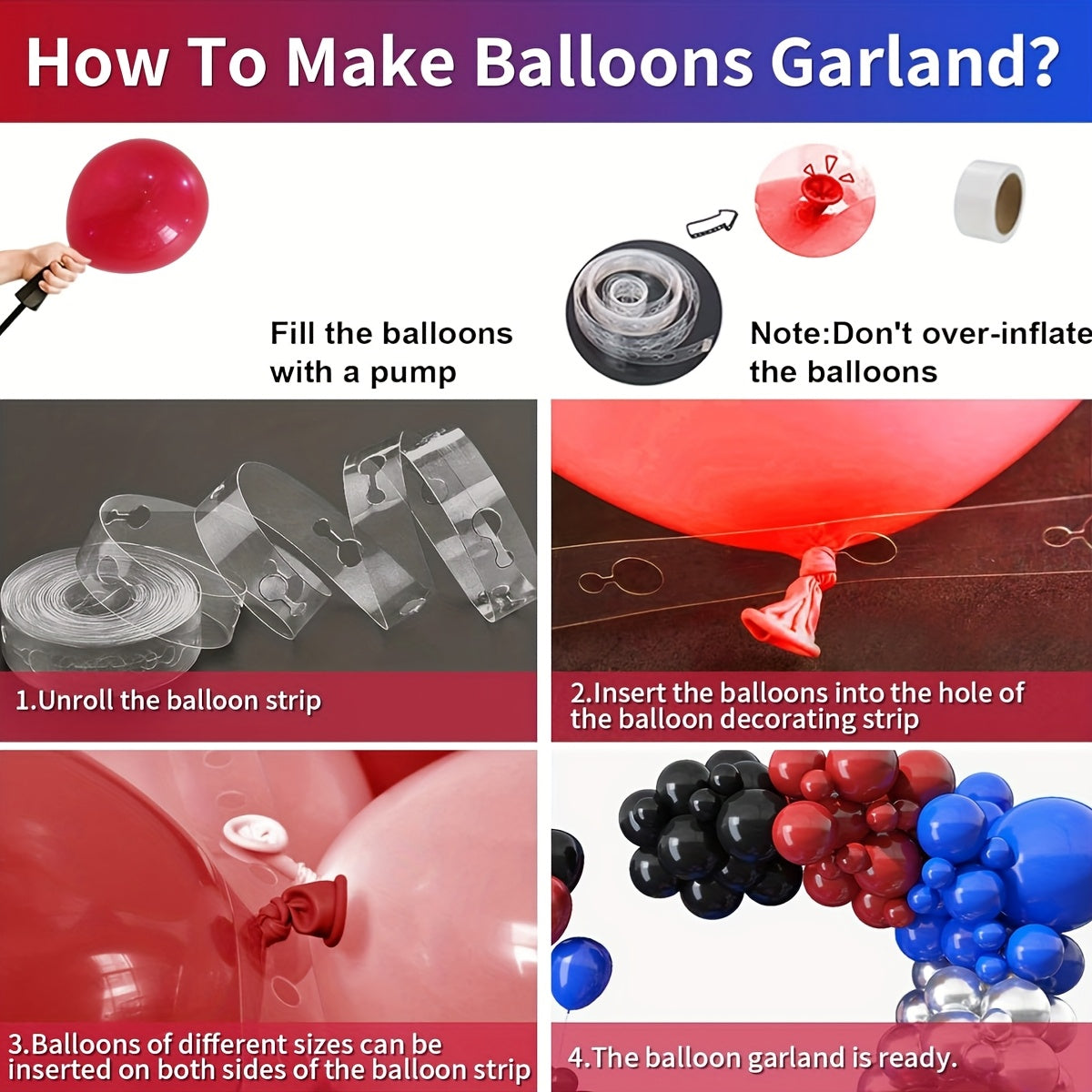 How To Make Balloons Garland?

Fill the balloons with a pump

Note:Don't over-inflate the balloons

1.Unroll the balloon strip

2.Insert the balloons into the hole of the balloon decorating strip

3.Balloons of different sizes can be inserted on both sides of the balloon strip

4.The balloon garland is ready.